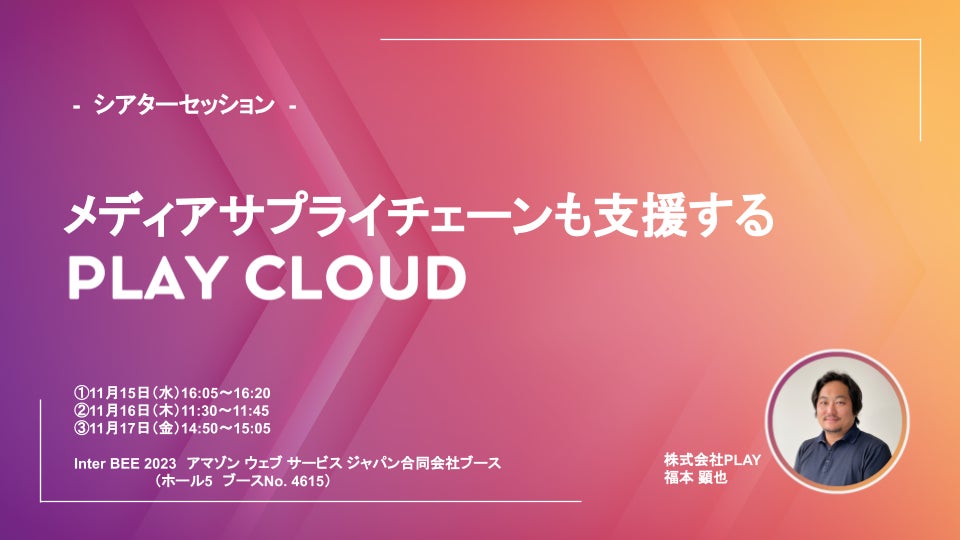 - シアターセッション -

メディアサプライチェーンも支援する
PLAY CLOUD

①11月15日（水）16:05～16:20
②11月16日（木）11:30～11:45
③11月17日（金）14:50～15:05

Inter BEE 2023 アマゾン ウェブ サービス ジャパン合同会社ブース
（ホール5 ブースNo. 4615）

株式会社PLAY
福本 顕也